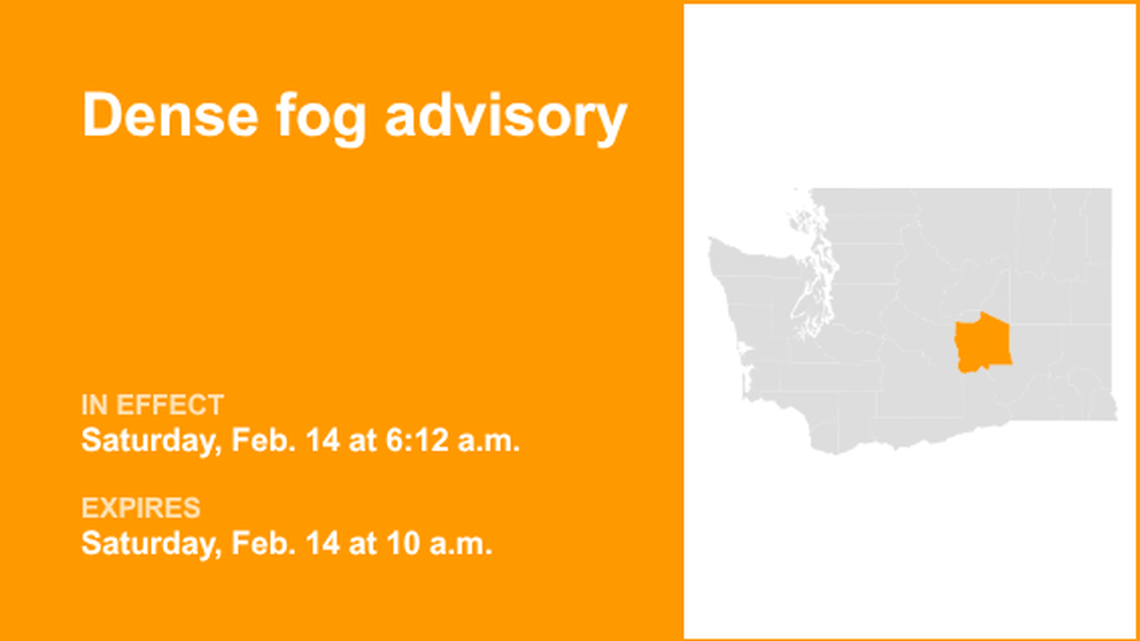 Dense fog advisory

IN EFFECT
Saturday, Feb. 14 at 6:12 a.m.

EXPIRES
Saturday, Feb. 14 at 10 a.m.